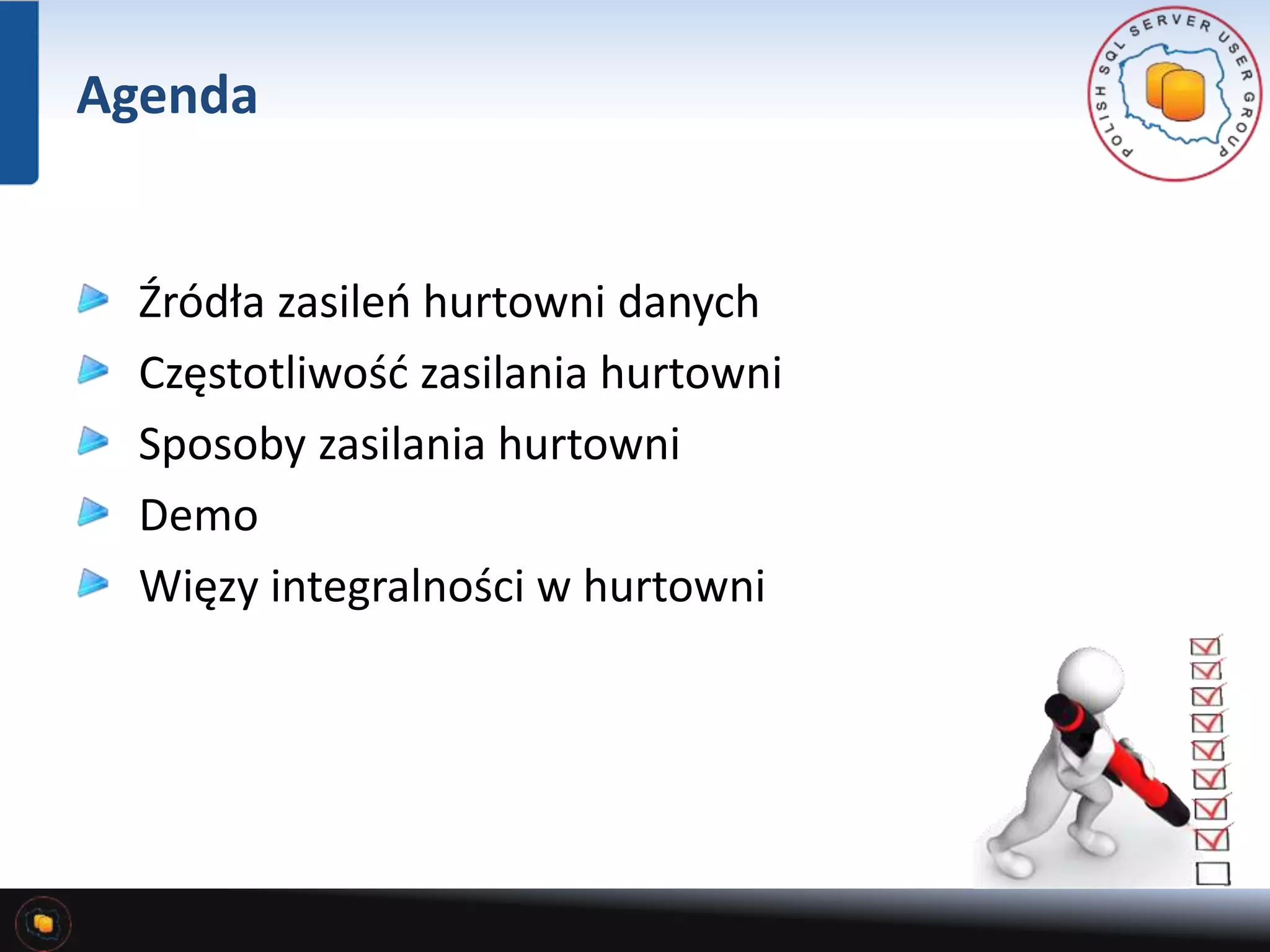 Agenda

POLISH SQL SERVER USER GROUP

Źródła zasileń hurtowni danych

Częstotliwość zasilania hurtowni

Sposoby zasilania hurtowni

Demo

Więzy integralności w hurtowni